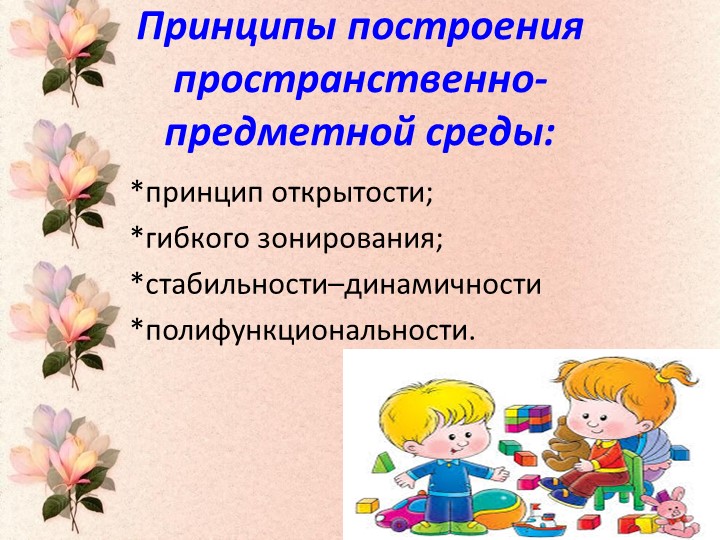 Принципы построения пространственно-предметной среды:

*принцип открытости;

*гибкого зонирования;

*стабильности–динамичности

*полифункциональности.